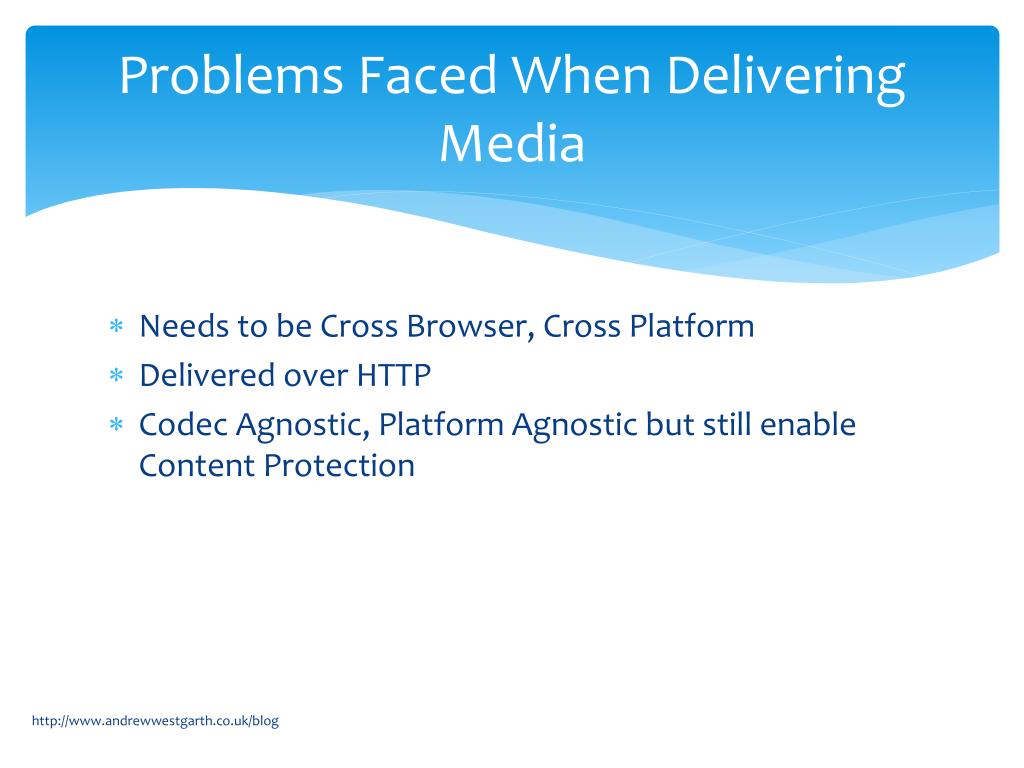 Problems Faced When Delivering Media

* Needs to be Cross Browser, Cross Platform
* Delivered over HTTP
* Codec Agnostic, Platform Agnostic but still enable Content Protection

http://www.andrewwestgarth.co.uk/blog